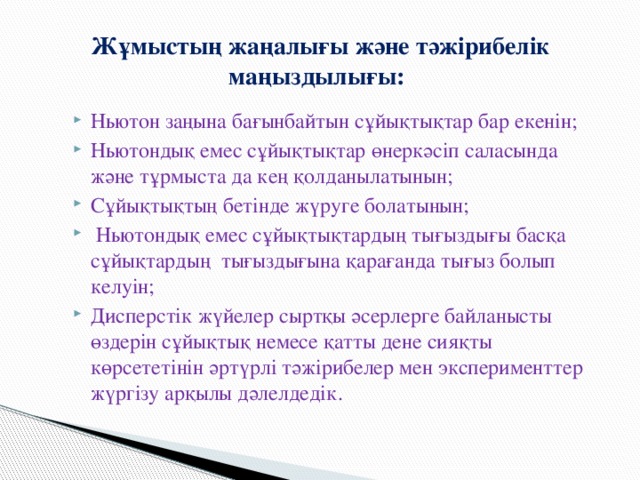 Жұмыстың жаңалығы және тәжірибелік маңыздылығы:

Ньютон заңына бағынбайтын сұйықтықтар бар екенін;

Ньютондық емес сұйықтықтар өнеркәсіп саласында және тұрмыста да кең қолданылатынын;

Сұйықтықтың бетінде жүруге болатынын;

Ньютондық емес сұйықтықтардың тығыздығы басқа сұйықтардың тығыздығына қарағанда тығыз болып келуін;

Дисперстік жүйелер сыртқы әсерлерге байланысты өздерін сұйықтық немесе қатты дене сияқты көрсететінін әртүрлі тәжірибелер мен эксперименттер жүргізу арқылы дәлелдедік.